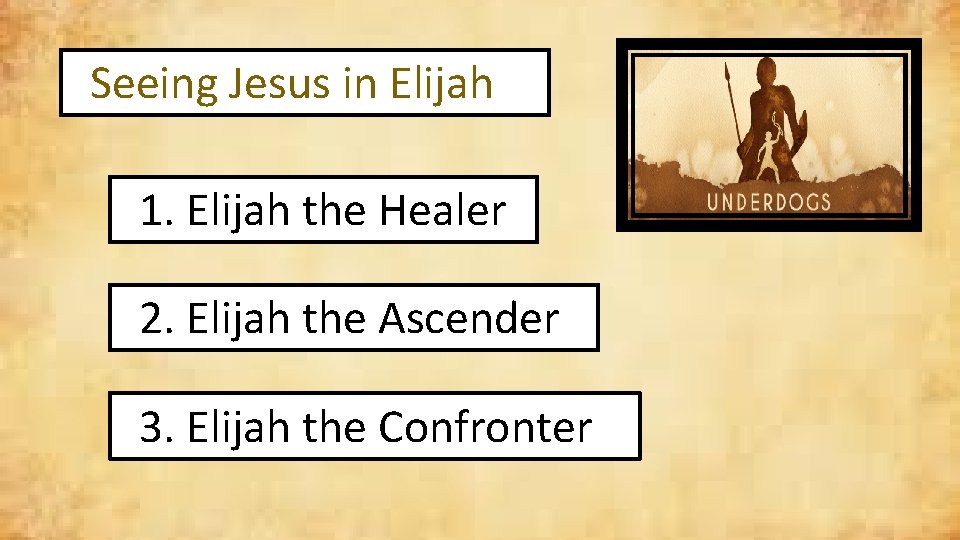 Seeing Jesus in Elijah

UNDERDOGS

1. Elijah the Healer

2. Elijah the Ascender

3. Elijah the Confronter